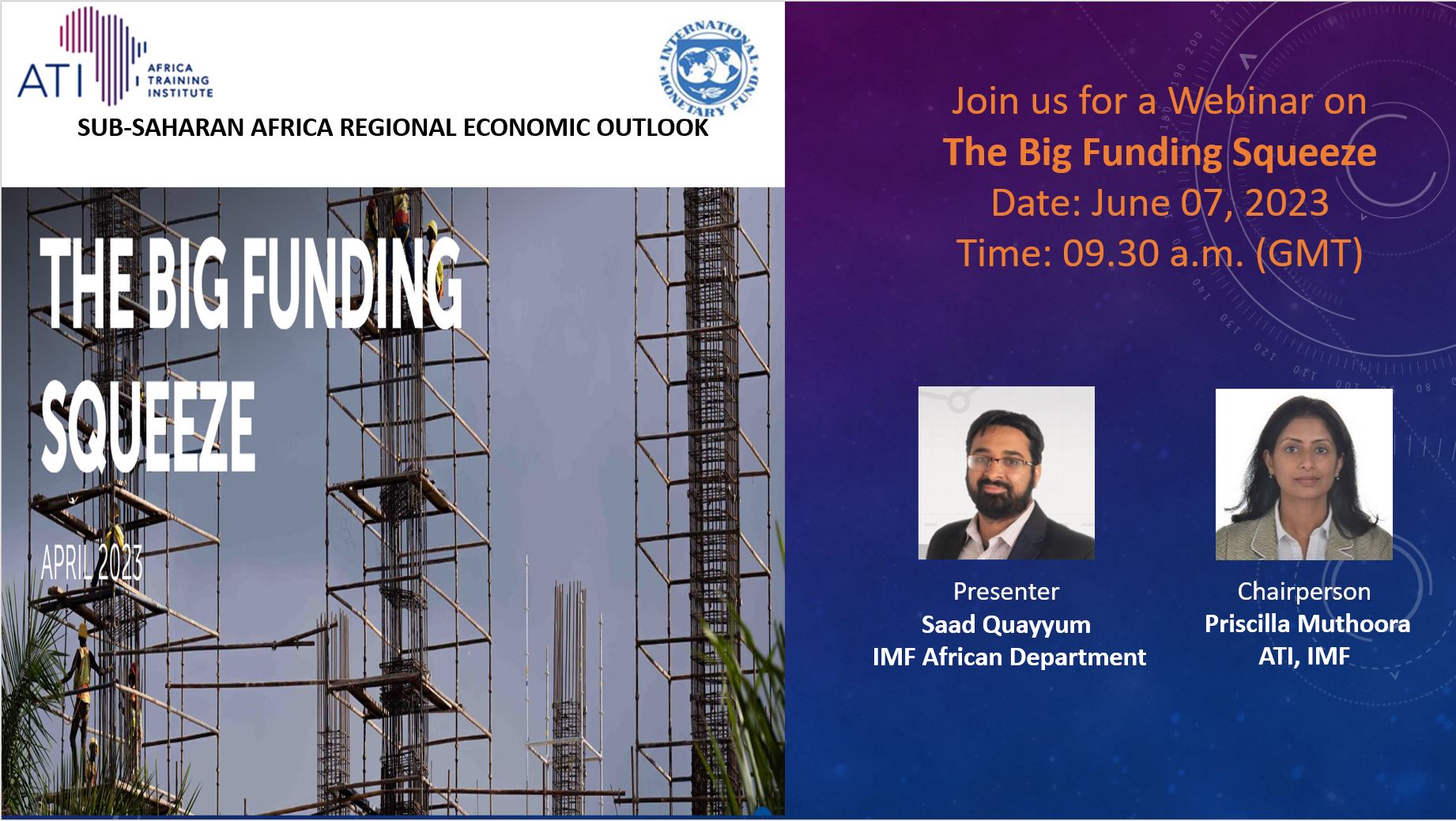 ATI AFRICA TRAINING INSTITUTE

INTERNATIONAL MONETARY FUND

SUB-SAHARAN AFRICA REGIONAL ECONOMIC OUTLOOK

THE BIG FUNDING SQUEEZE

APRIL 2023

Join us for a Webinar on
The Big Funding Squeeze
Date: June 07, 2023
Time: 09.30 a.m. (GMT)

Presenter
Saad Quayyum
IMF African Department

Chairperson
Priscilla Muthoora
ATI, IMF